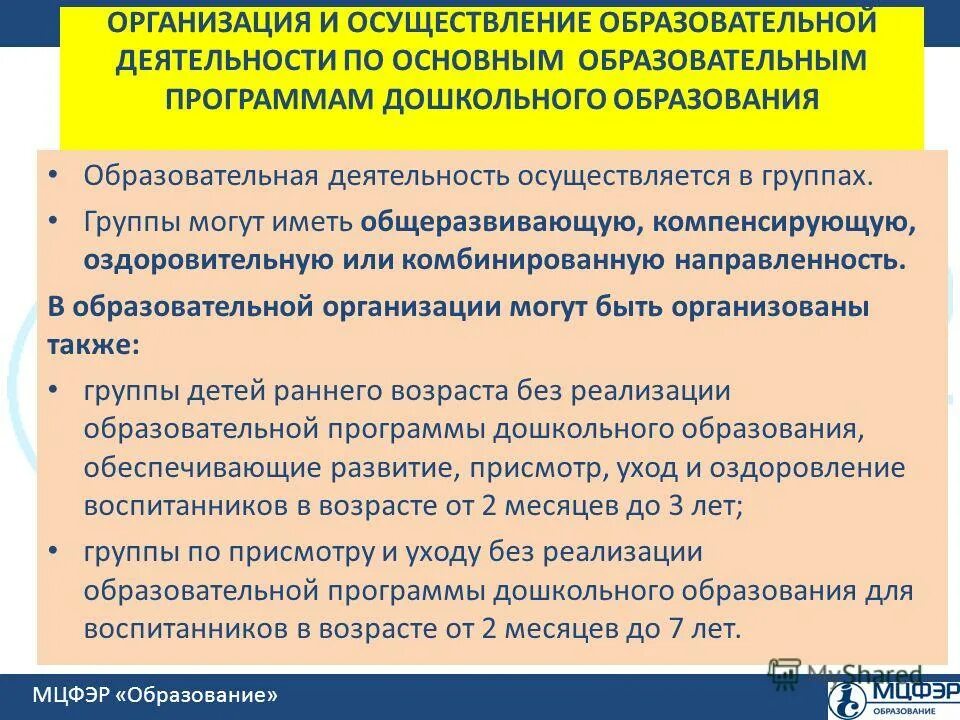 ОРГАНИЗАЦИЯ И ОСУЩЕСТВЛЕНИЕ ОБРАЗОВАТЕЛЬНОЙ ДЕЯТЕЛЬНОСТИ ПО ОСНОВНЫМ ОБРАЗОВАТЕЛЬНЫМ ПРОГРАММАМ ДОШКОЛЬНОГО ОБРАЗОВАНИЯ

• Образовательная деятельность осуществляется в группах.

• Группы могут иметь общеразвивающую, компенсирующую, оздоровительную или комбинированную направленность.

В образовательной организации могут быть организованы также:

• группы детей раннего возраста без реализации образовательной программы дошкольного образования, обеспечивающие развитие, присмотр, уход и оздоровление воспитанников в возрасте от 2 месяцев до 3 лет;

• группы по присмотру и уходу без реализации образовательной программы дошкольного образования для воспитанников в возрасте от 2 месяцев до 7 лет.

МЦФЭР «Образование»

MyShared

МЦФЭР ОБРАЗОВАНИЕ